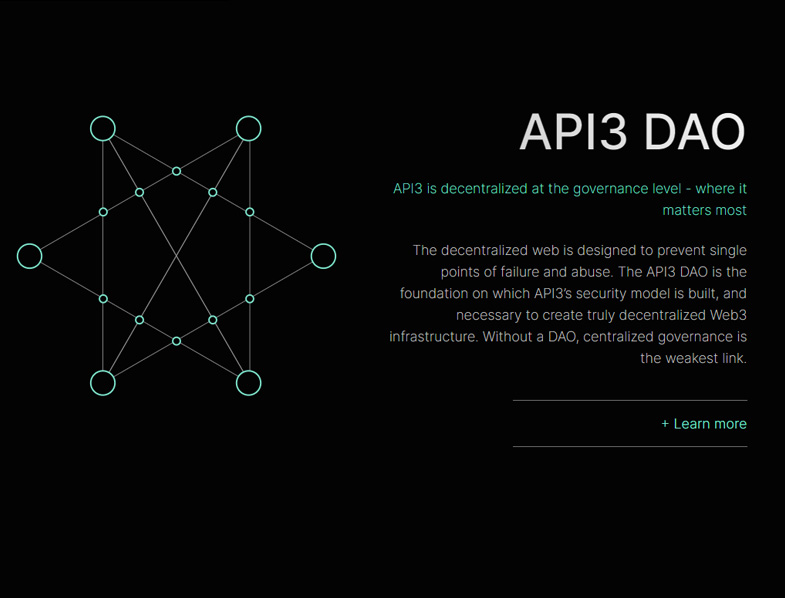 API3 DAO

API3 is decentralized at the governance level - where it matters most

The decentralized web is designed to prevent single points of failure and abuse. The API3 DAO is the foundation on which API3's security model is built, and necessary to create truly decentralized Web3 infrastructure. Without a DAO, centralized governance is the weakest link.

+ Learn more